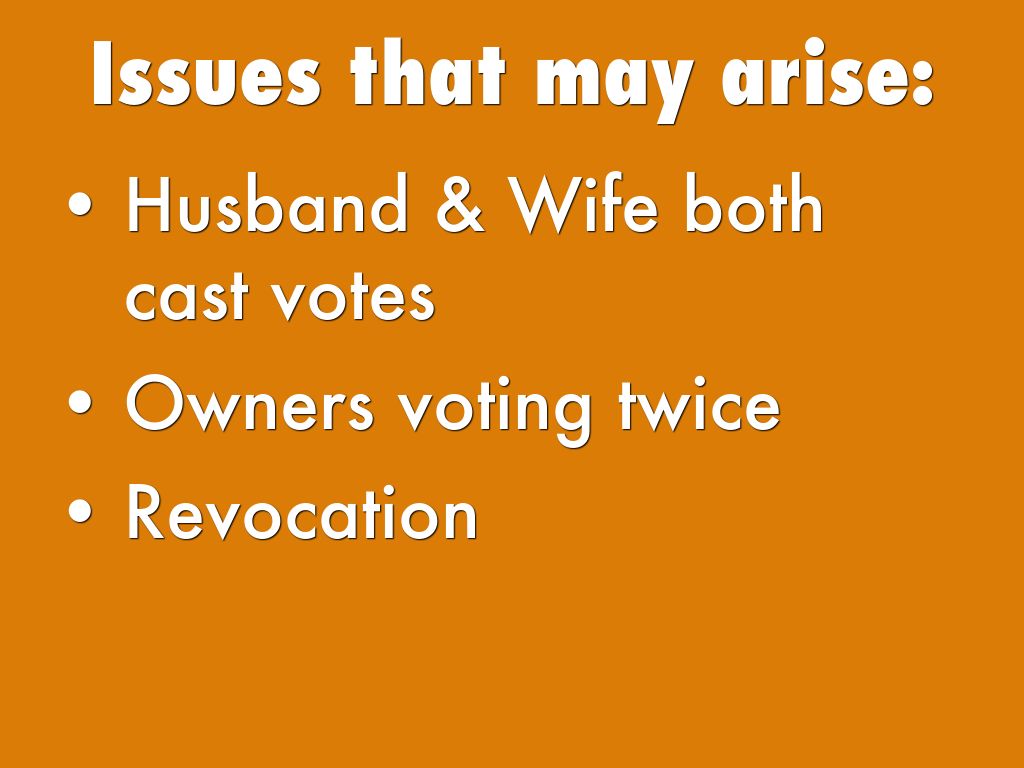 Issues that may arise:

• Husband & Wife both cast votes
• Owners voting twice
• Revocation